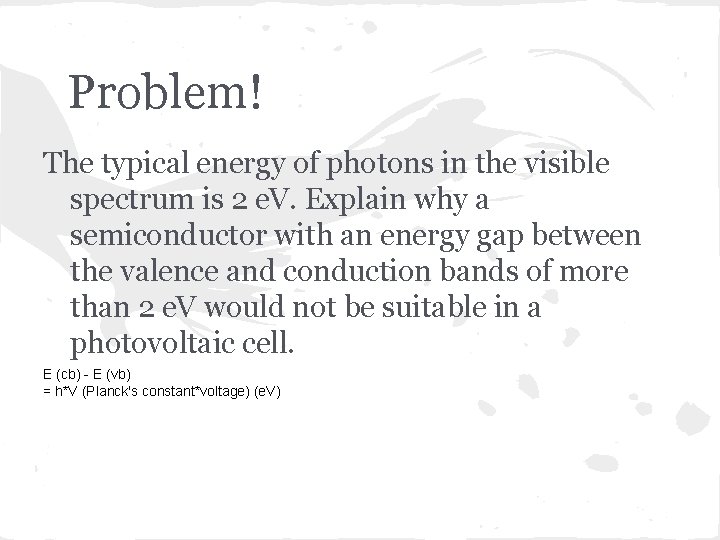 Problem!

The typical energy of photons in the visible spectrum is 2 eV. Explain why a semiconductor with an energy gap between the valence and conduction bands of more than 2 eV would not be suitable in a photovoltaic cell.

E (cb) - E (vb)
= h*V (Planck's constant*voltage) (eV)